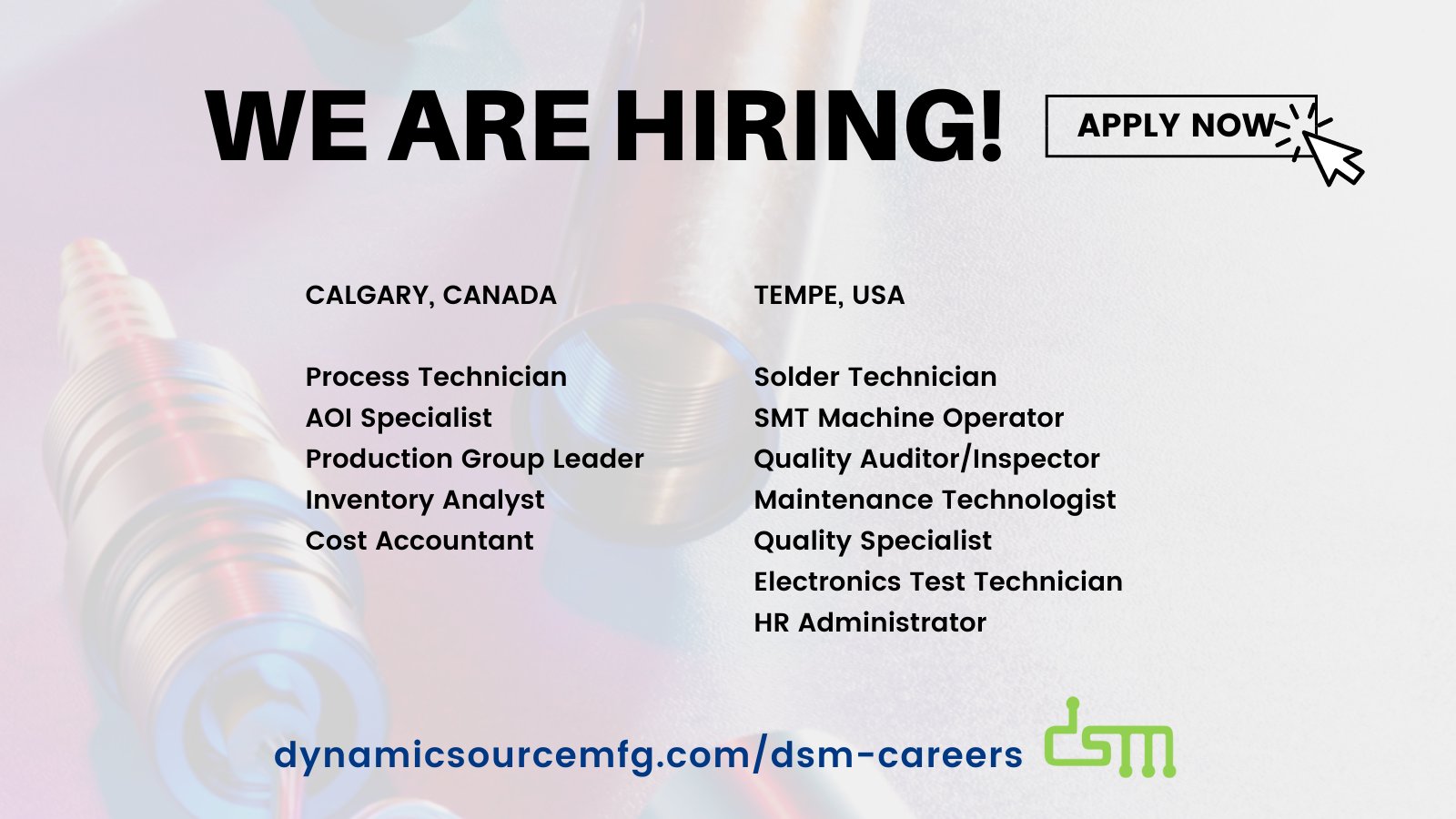 WE ARE HIRING!

APPLY NOW

CALGARY, CANADA

Process Technician
AOI Specialist
Production Group Leader
Inventory Analyst
Cost Accountant

TEMPE, USA

Solder Technician
SMT Machine Operator
Quality Auditor/Inspector
Maintenance Technologist
Quality Specialist
Electronics Test Technician
HR Administrator

dynamicsourcemfg.com/dsm-careers

dsm